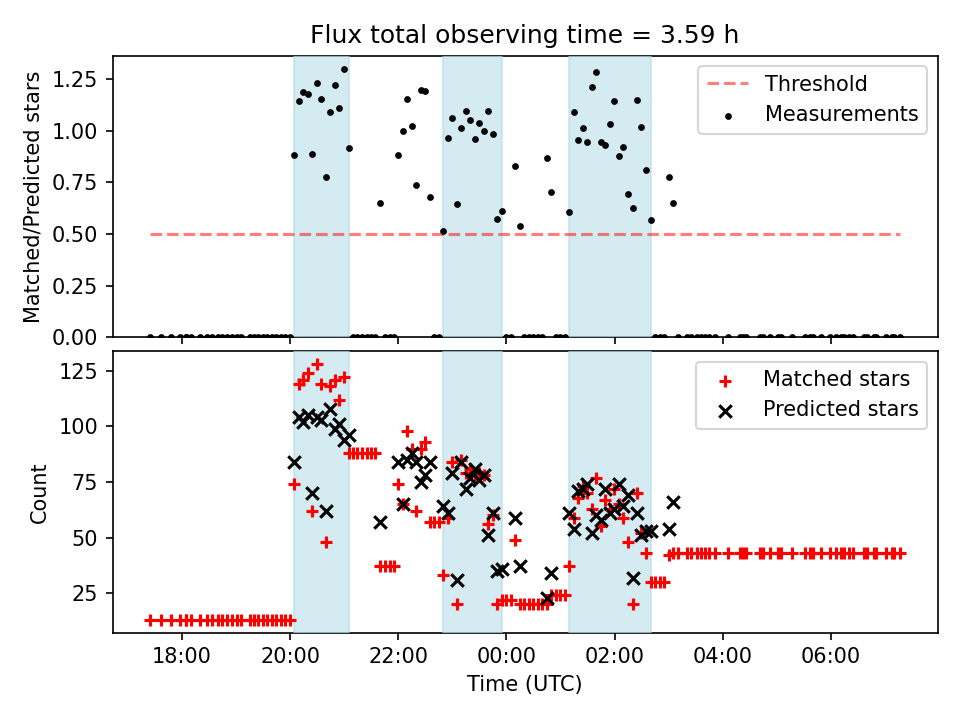 Flux total observing time = 3.59 h

Matched/Predicted stars

1.25
1.00
0.75
0.50
0.25
0.00

Threshold
Measurements

Count

125
100
75
50
25

Matched stars
Predicted stars

18:00
20:00
22:00
00:00
02:00
04:00
06:00

Time (UTC)